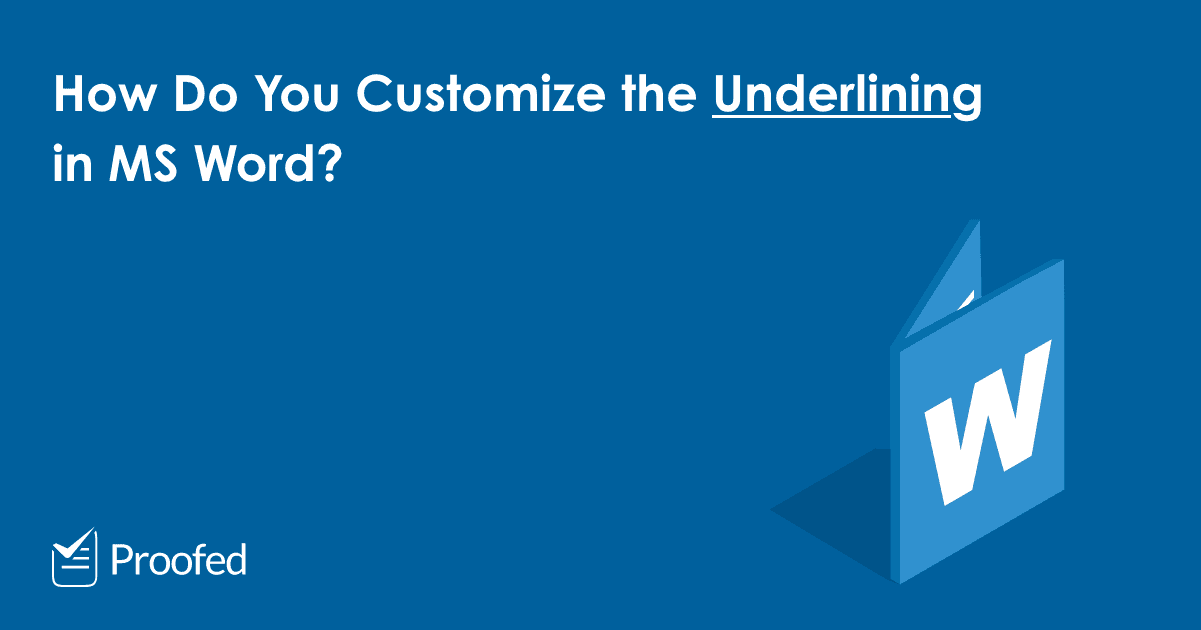 How Do You Customize the Underlining in MS Word?

W

Proofed